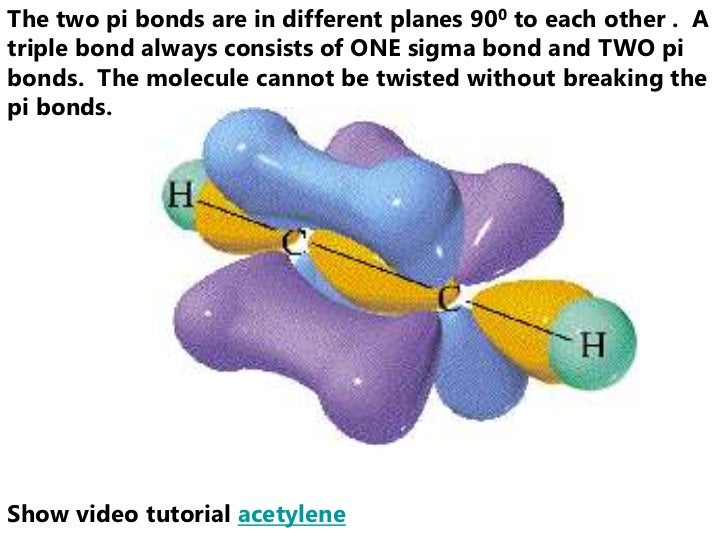 The two pi bonds are in different planes $90^0$ to each other . A triple bond always consists of ONE sigma bond and TWO pi bonds. The molecule cannot be twisted without breaking the pi bonds.

H
C
C
H

Show video tutorial acetylene